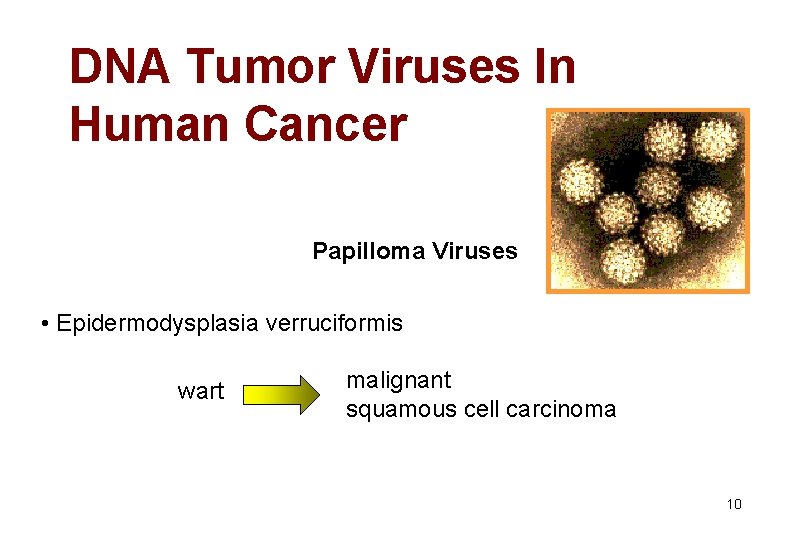 DNA Tumor Viruses In Human Cancer

Papilloma Viruses

• Epidermodysplasia verruciformis

wart

malignant
squamous cell carcinoma

10